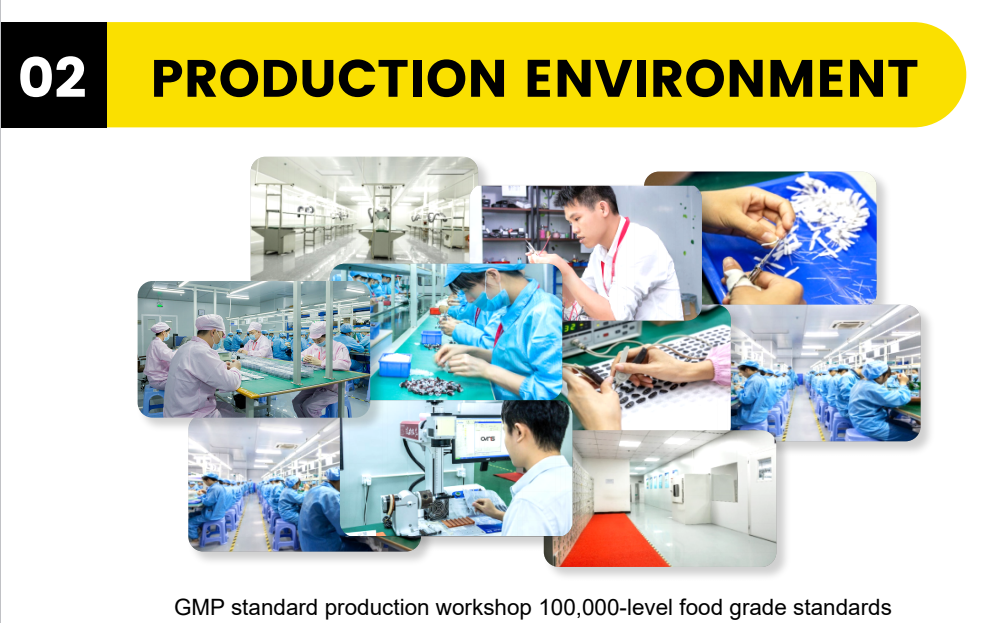 02 PRODUCTION ENVIRONMENT

GMP standard production workshop 100,000-level food grade standards